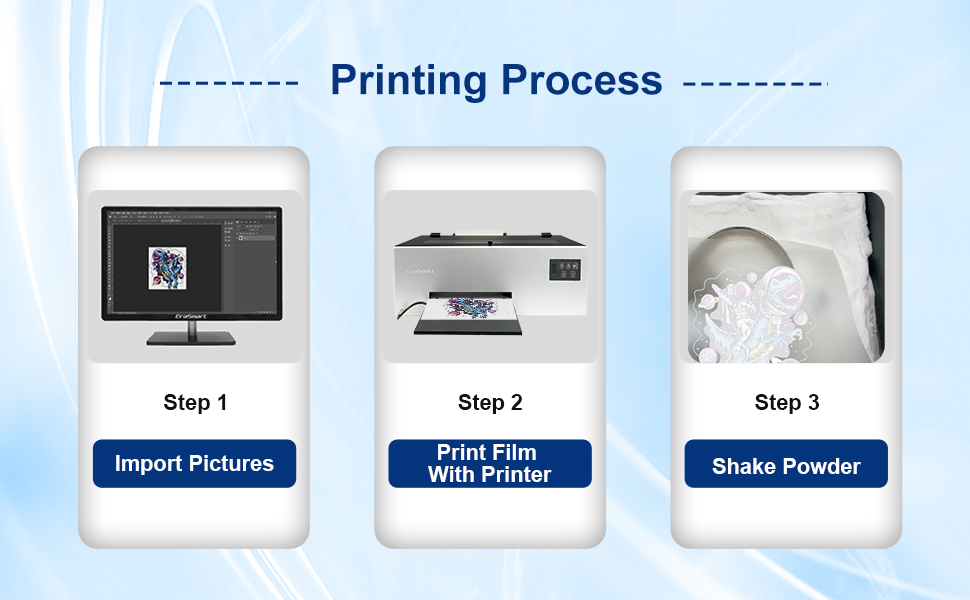 Printing Process

EraSmart

Step 1

Import Pictures

EraSmart

Step 2

Print Film With Printer

Step 3

Shake Powder